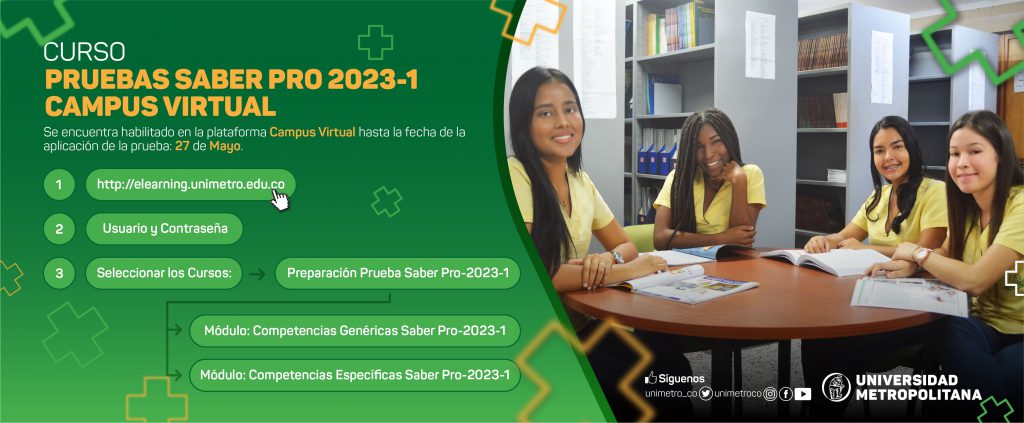 CURSO
PRUEBAS SABER PRO 2023-1
CAMPUS VIRTUAL

Se encuentra habilitado en la plataforma Campus Virtual hasta la fecha de la aplicación de la prueba: 27 de Mayo.

1 http://elearning.unimetro.edu.co

2 Usuario y Contraseña

3 Seleccionar los Cursos: Preparación Prueba Saber Pro-2023-1

Módulo: Competencias Genéricas Saber Pro-2023-1

Módulo: Competencias Específicas Saber Pro-2023-1

Síguenos
unimetro_co unimetroco

UNIVERSIDAD METROPOLITANA